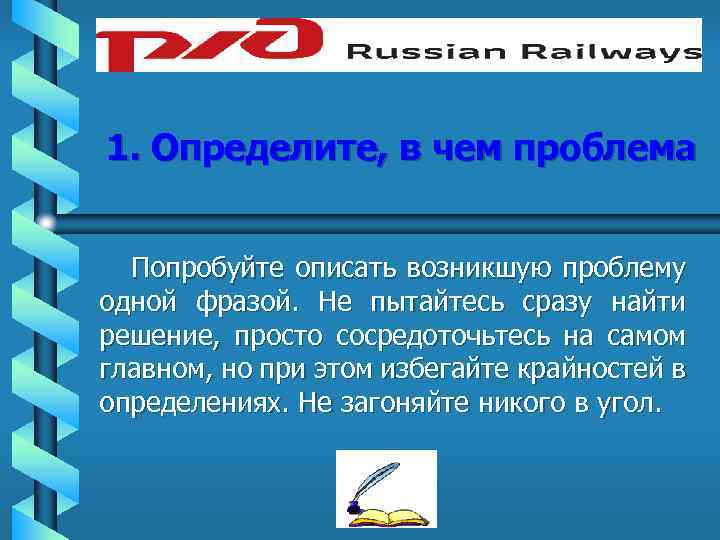 РЖД Russian Railways

1. Определите, в чем проблема

Попробуйте описать возникшую проблему одной фразой. Не пытайтесь сразу найти решение, просто сосредоточьтесь на самом главном, но при этом избегайте крайностей в определениях. Не загоняйте никого в угол.